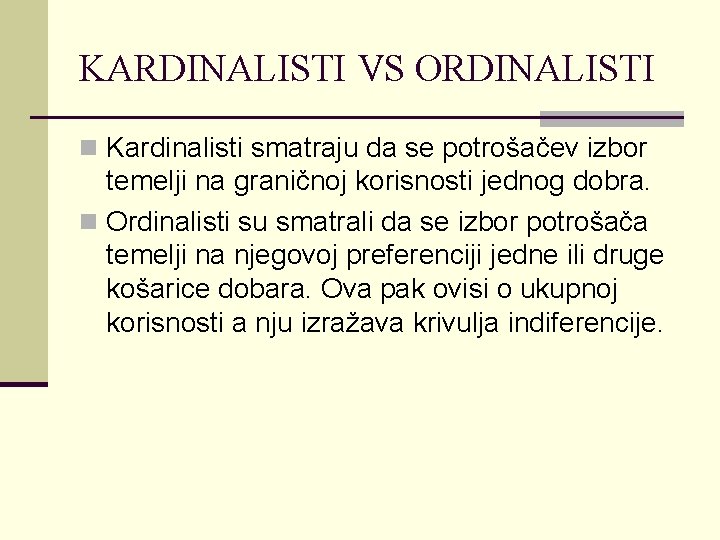 KARDINALISTI VS ORDINALISTI

Kardinalisti smatraju da se potrošačev izbor temelji na graničnoj korisnosti jednog dobra.

Ordinalisti su smatrali da se izbor potrošača temelji na njegovoj preferenciji jedne ili druge košarice dobara. Ova pak ovisi o ukupnoj korisnosti a nju izražava krivulja indiferencije.